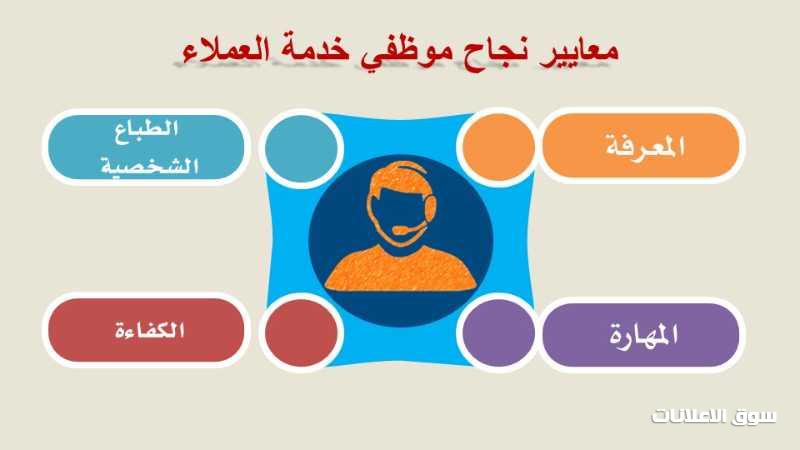 معايير نجاح موظفي خدمة العملاء

المعرفة

الطباع الشخصية

المهارة

الكفاءة

سوق الاعلانات